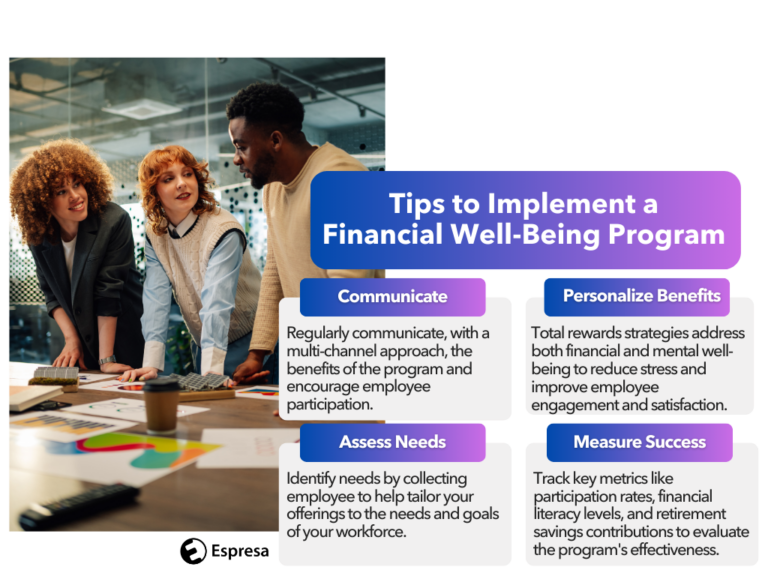 Tips to Implement a Financial Well-Being Program

Communicate

Regularly communicate, with a multi-channel approach, the benefits of the program and encourage employee participation.

Personalize Benefits

Total rewards strategies address both financial and mental well-being to reduce stress and improve employee engagement and satisfaction.

Assess Needs

Identify needs by collecting employee to help tailor your offerings to the needs and goals of your workforce.

Measure Success

Track key metrics like participation rates, financial literacy levels, and retirement savings contributions to evaluate the program's effectiveness.

Espresa